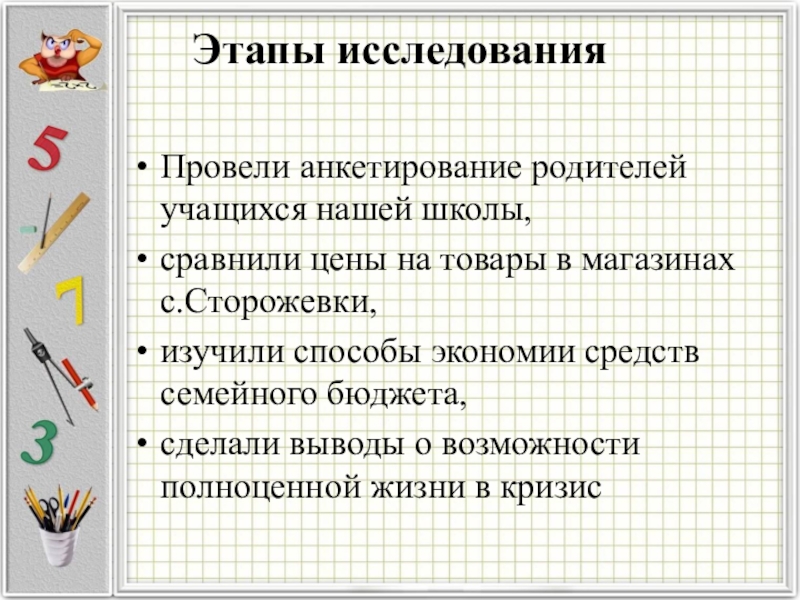 5
7
3

Этапы исследования

• Провели анкетирование родителей учащихся нашей школы,
• сравнили цены на товары в магазинах с.Сторожевки,
• изучили способы экономии средств семейного бюджета,
• сделали выводы о возможности полноценной жизни в кризис